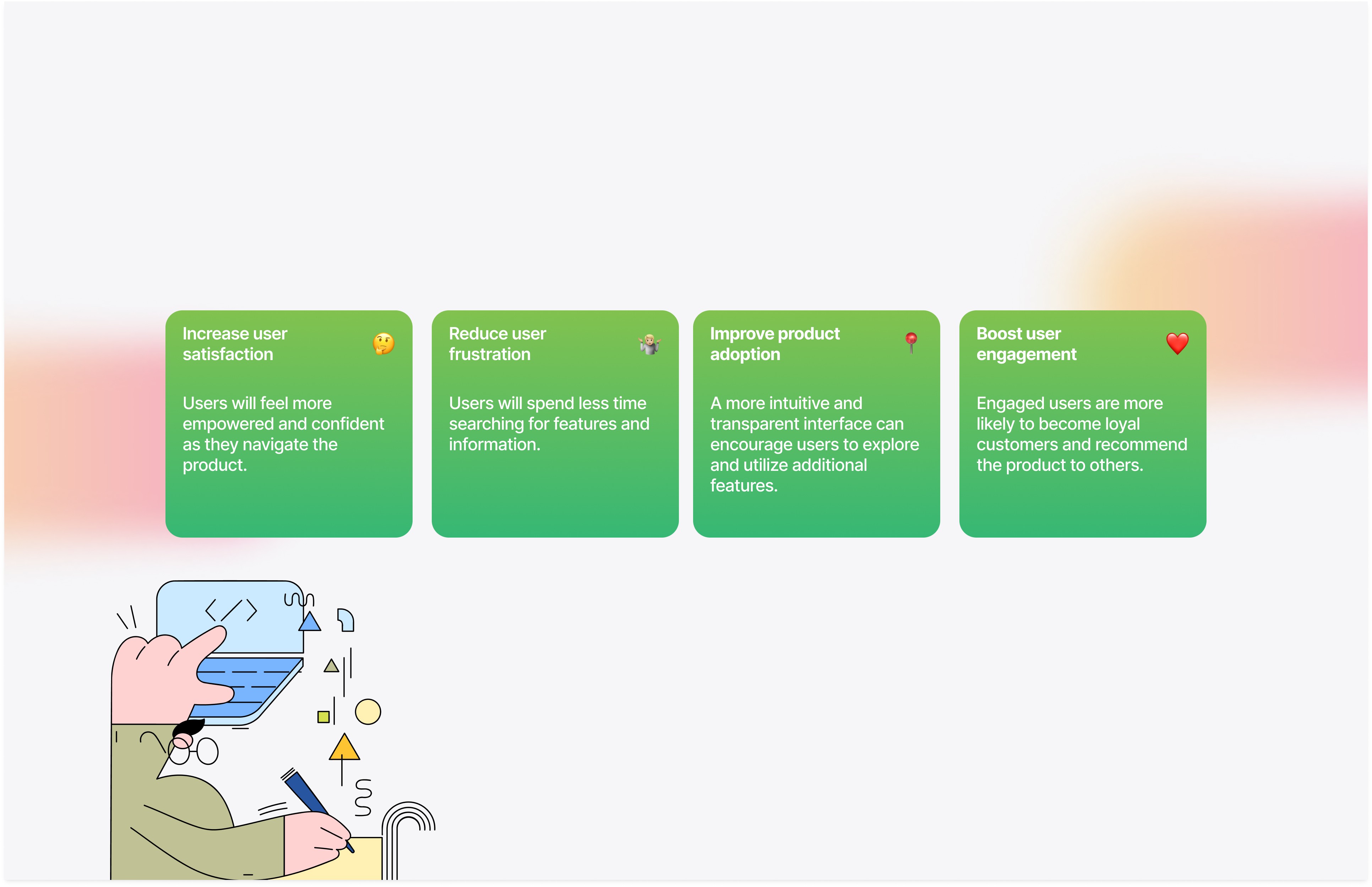 Increase user satisfaction 🤔

Users will feel more empowered and confident as they navigate the product.

Reduce user frustration 🤷

Users will spend less time searching for features and information.

Improve product adoption 📍

A more intuitive and transparent interface can encourage users to explore and utilize additional features.

Boost user engagement ❤️

Engaged users are more likely to become loyal customers and recommend the product to others.